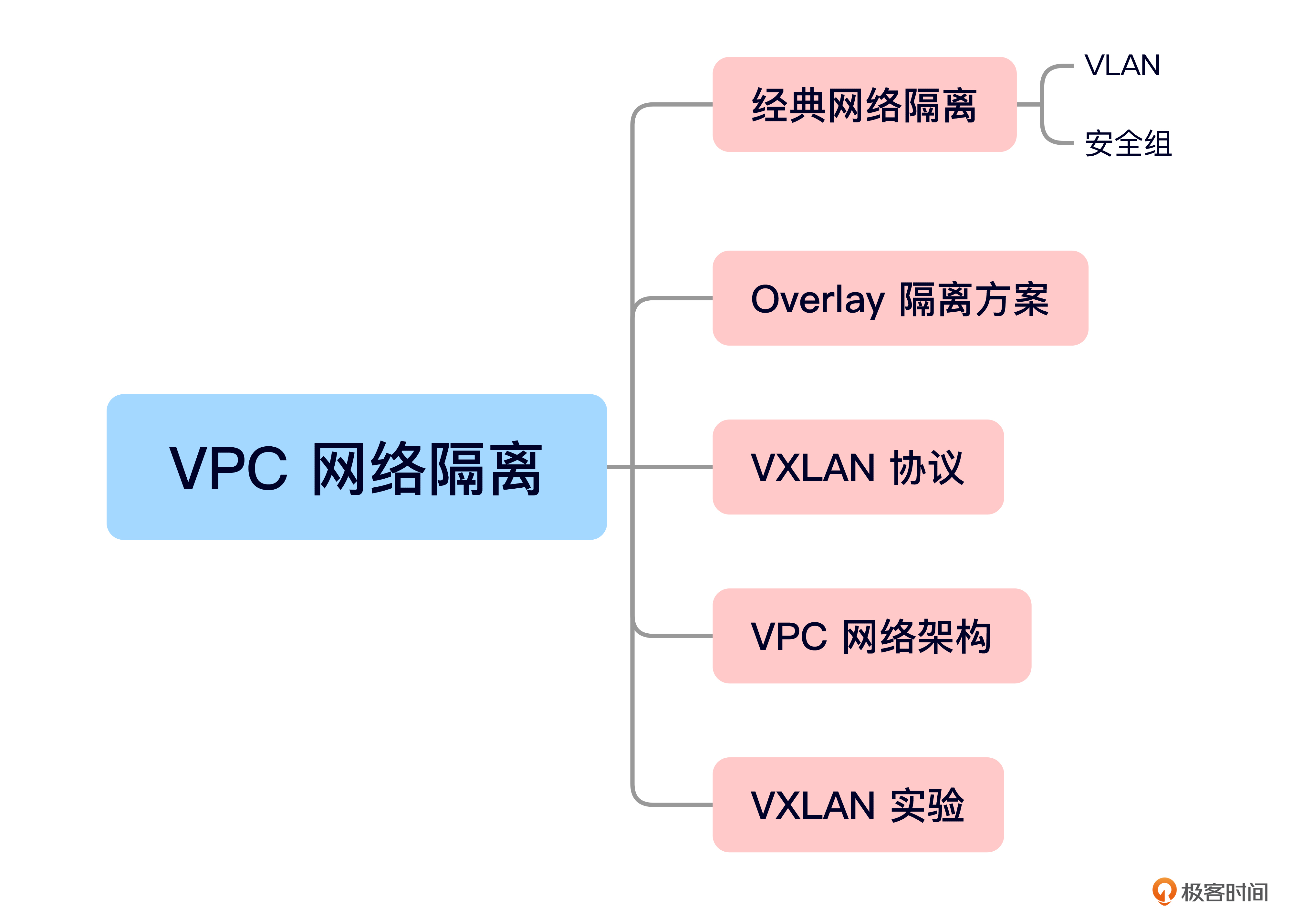 VPC 网络隔离

经典网络隔离

VLAN

安全组

Overlay 隔离方案

VXLAN 协议

VPC 网络架构

VXLAN 实验

极客时间